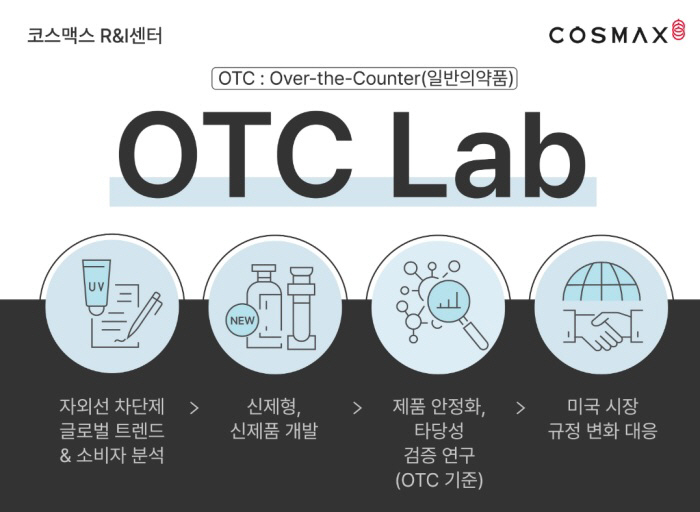 코스맥스 R&I센터

COSMAX

OTC : Over-the-Counter(일반의약품)

OTC Lab

UV

NEW

자외선 차단제 글로벌 트렌드 & 소비자 분석

>

신제형, 신제품 개발

>

제품 안정화, 타당성 검증 연구 (OTC 기준)

>

미국 시장 규정 변화 대응